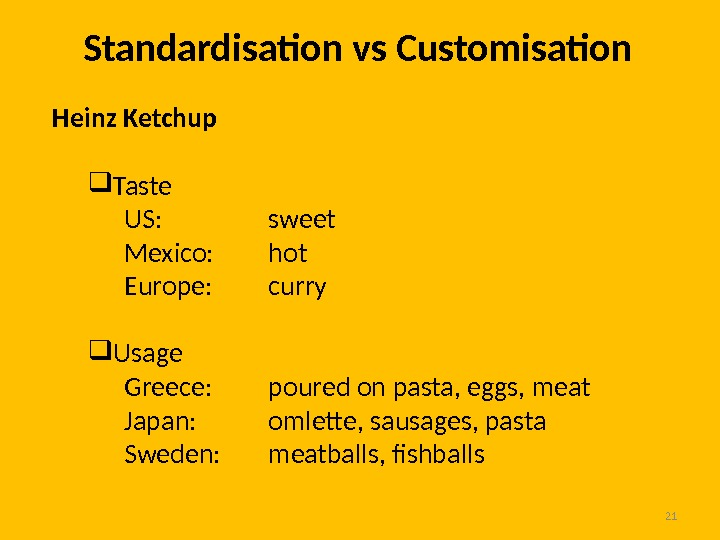 Standardisation vs Customisation

Heinz Ketchup

❑Taste
US: sweet
Mexico: hot
Europe: curry

❑Usage
Greece: poured on pasta, eggs, meat
Japan: omlette, sausages, pasta
Sweden: meatballs, fishballs

21